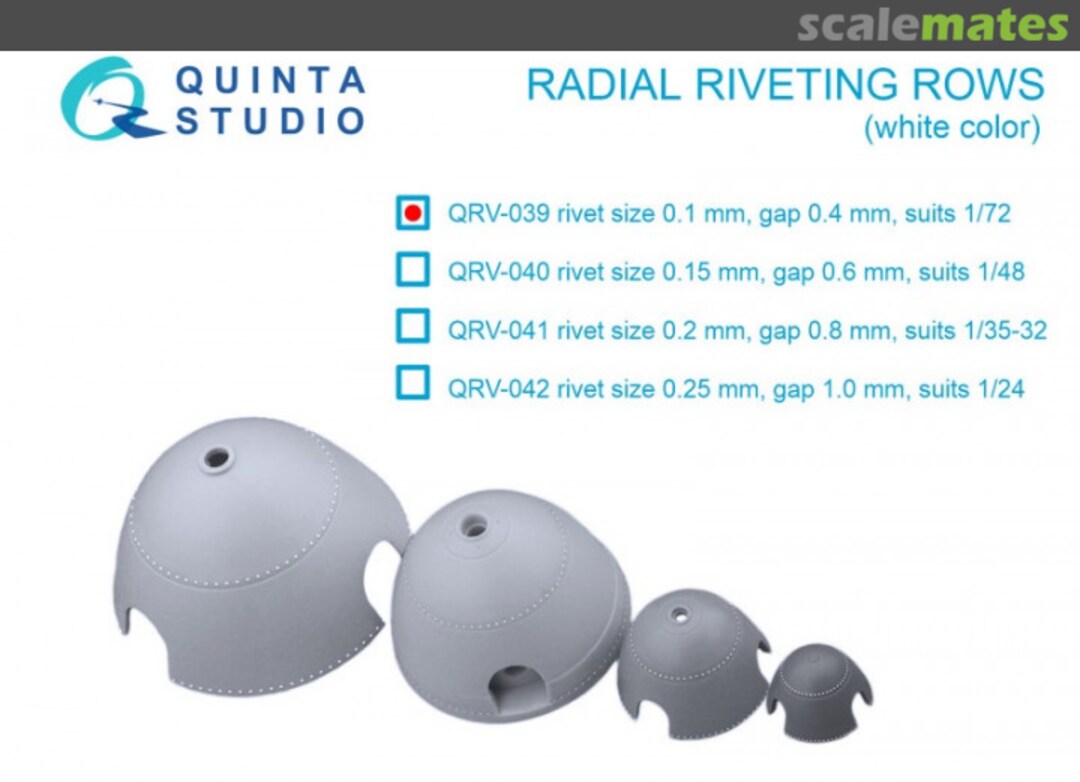 scalemates

QUINTA STUDIO

RADIAL RIVETING ROWS
(white color)

QRV-039 rivet size 0.1 mm, gap 0.4 mm, suits 1/72

QRV-040 rivet size 0.15 mm, gap 0.6 mm, suits 1/48

QRV-041 rivet size 0.2 mm, gap 0.8 mm, suits 1/35-32

QRV-042 rivet size 0.25 mm, gap 1.0 mm, suits 1/24